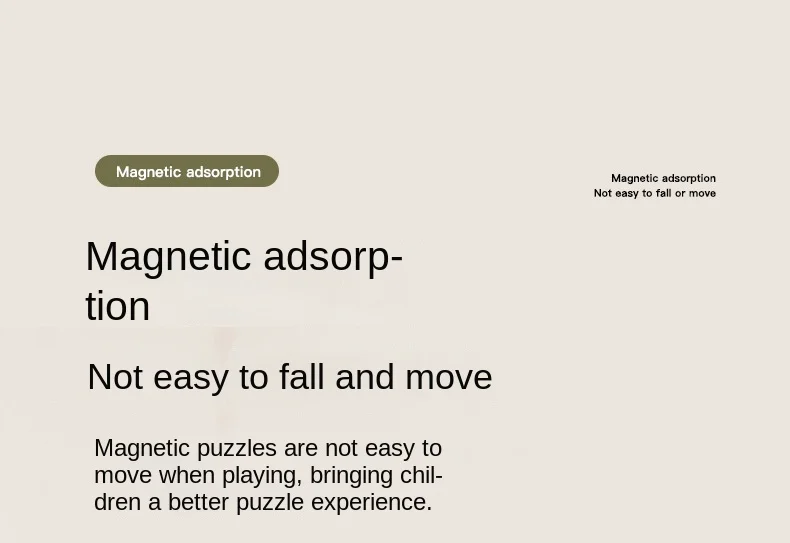 Magnetic adsorption

Magnetic adsorption
Not easy to fall or move

Magnetic adsorption

Not easy to fall and move

Magnetic puzzles are not easy to move when playing, bringing children a better puzzle experience.